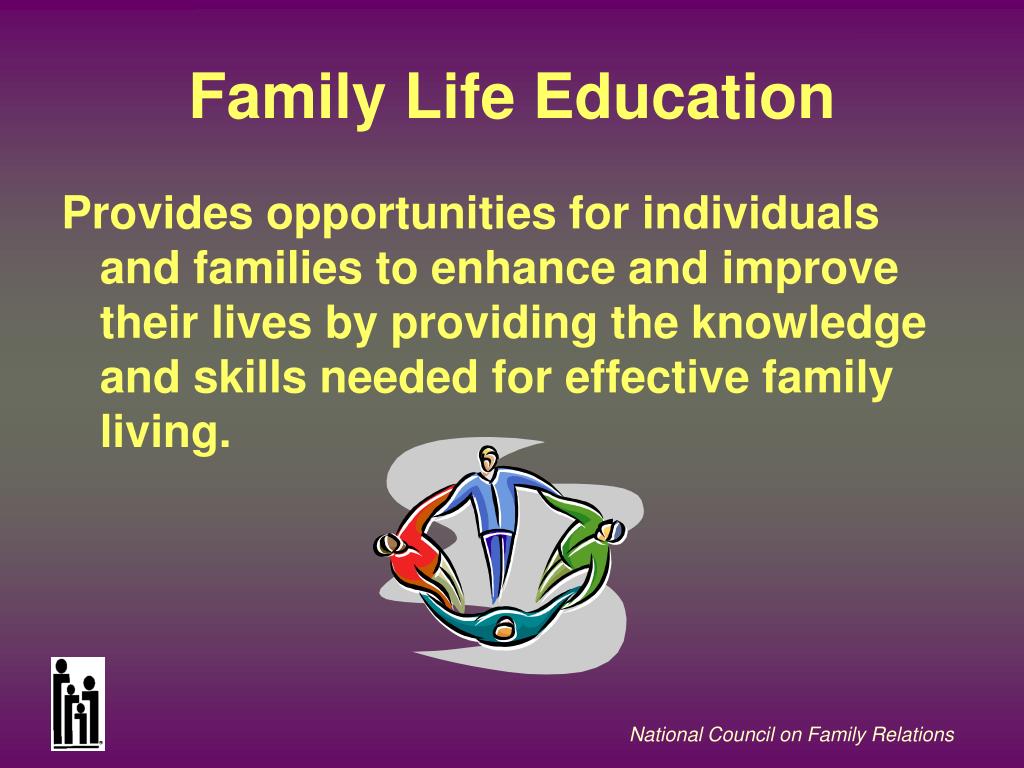 Family Life Education

Provides opportunities for individuals and families to enhance and improve their lives by providing the knowledge and skills needed for effective family living.

National Council on Family Relations